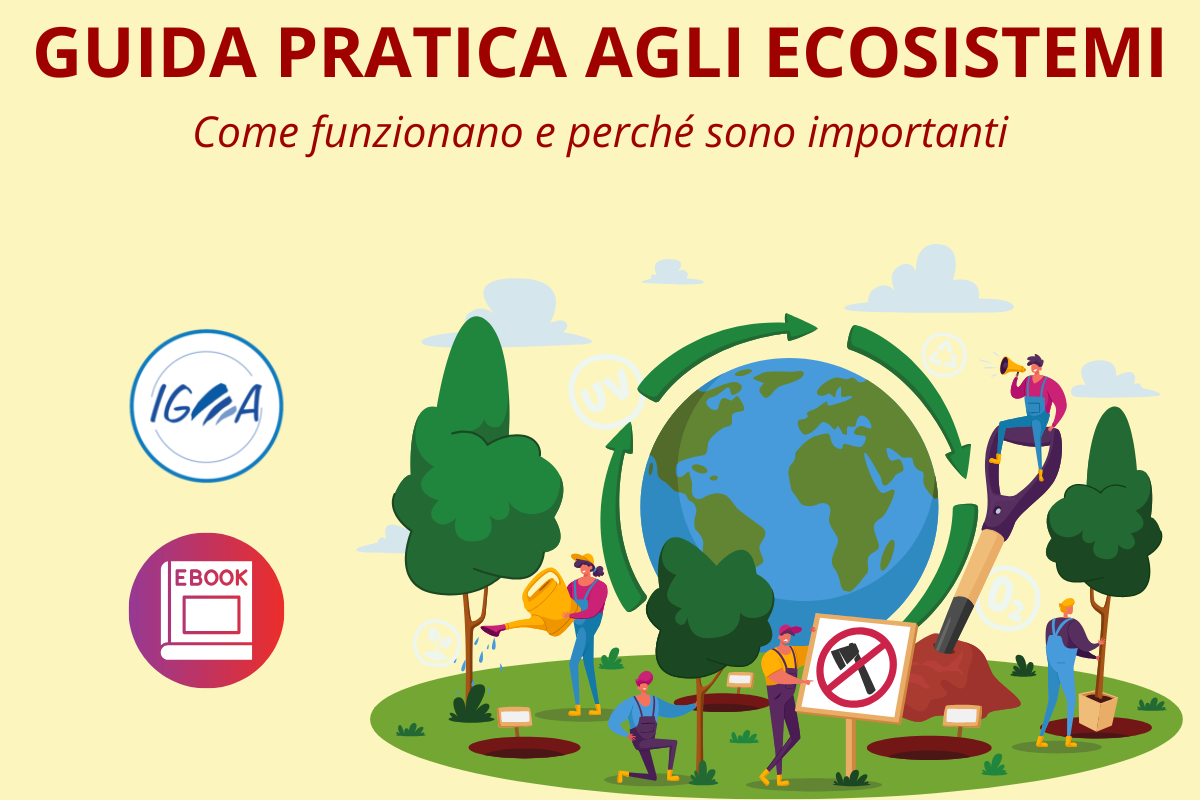 GUIDA PRATICA AGLI ECOSISTEMI

Come funzionano e perché sono importanti

IGEA

EBOOK

UV

$O_2$